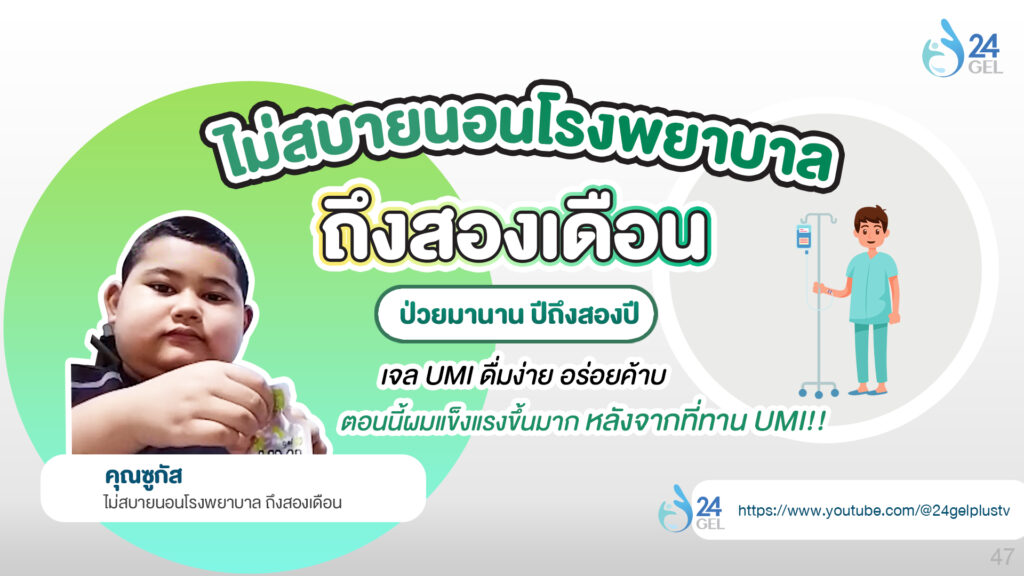 24 GEL

ไม่สบายนอนโรงพยาบาล

ถึงสองเดือน

ป่วยมานาน ปีถึงสองปี

เจล UMI ดื่มง่าย อร่อยค้าบ

ตอนนี้ผมแข็งแรงขึ้นมาก หลังจากที่ทาน UMI!!

คุณซูกัส

ไม่สบายนอนโรงพยาบาล ถึงสองเดือน

24 GEL

https://www.youtube.com/@24gelplustv

47